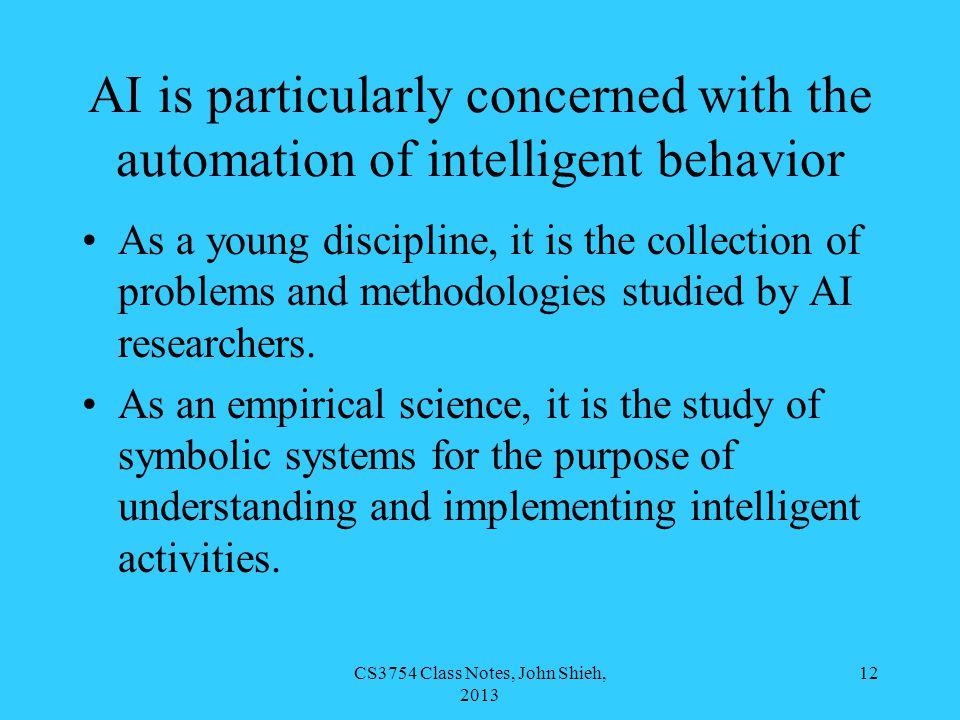 AI is particularly concerned with the automation of intelligent behavior

• As a young discipline, it is the collection of problems and methodologies studied by AI researchers.

• As an empirical science, it is the study of symbolic systems for the purpose of understanding and implementing intelligent activities.

CS3754 Class Notes, John Shieh, 2013

12